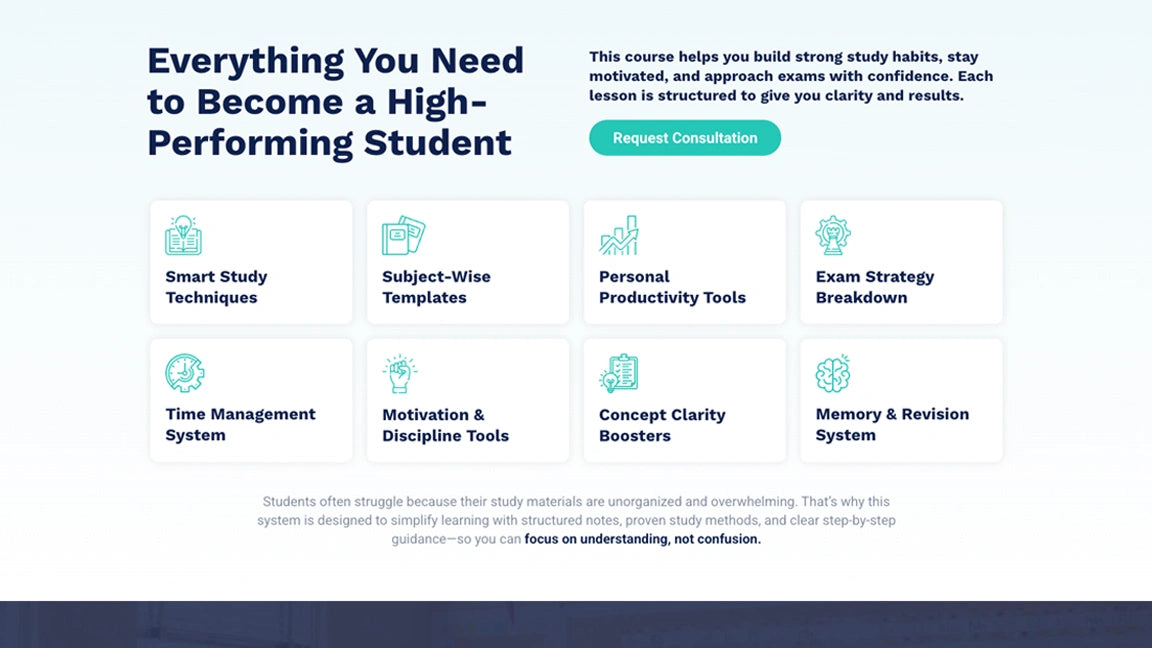 Everything You Need to Become a High-Performing Student

This course helps you build strong study habits, stay motivated, and approach exams with confidence. Each lesson is structured to give you clarity and results.

Request Consultation

Smart Study Techniques

Subject-Wise Templates

Personal Productivity Tools

Exam Strategy Breakdown

Time Management System

Motivation & Discipline Tools

Concept Clarity Boosters

Memory & Revision System

Students often struggle because their study materials are unorganized and overwhelming. That's why this system is designed to simplify learning with structured notes, proven study methods, and clear step-by-step guidance—so you can focus on understanding, not confusion.